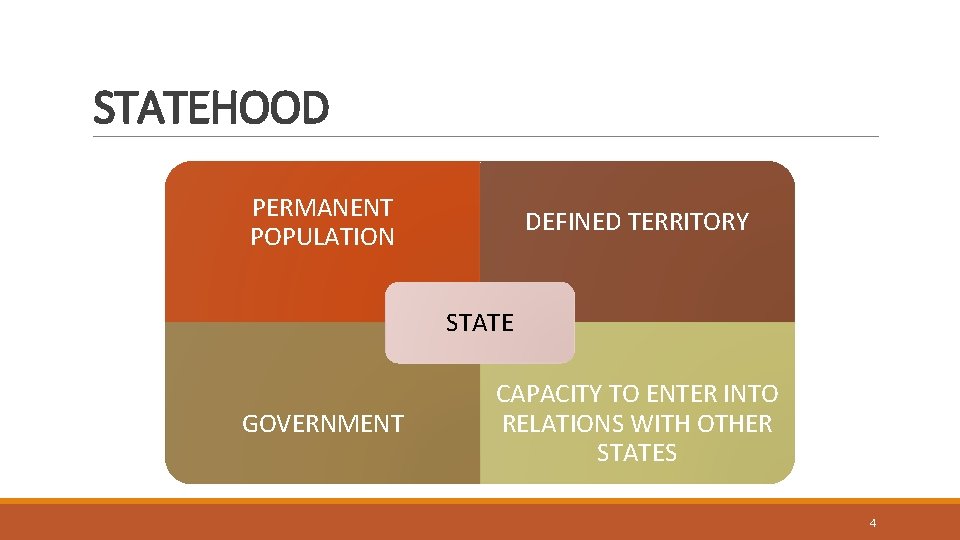 STATEHOOD

PERMANENT POPULATION

DEFINED TERRITORY

STATE

GOVERNMENT

CAPACITY TO ENTER INTO RELATIONS WITH OTHER STATES

4